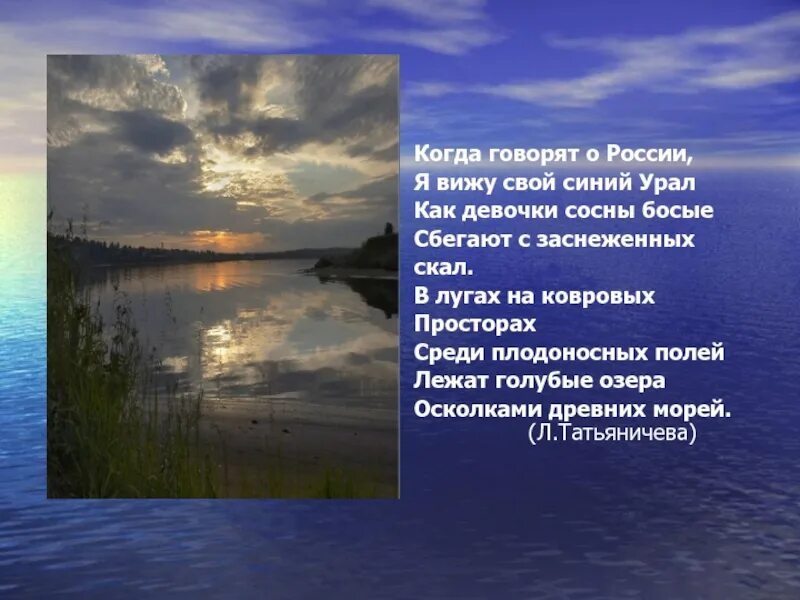 Когда говорят о России,
Я вижу свой синий Урал
Как девочки сосны босые
Сбегают с заснеженных скал.
В лугах на ковровых Просторах
Среди плодоносных полей
Лежат голубые озера
Осколками древних морей.
(Л.Татьяничева)